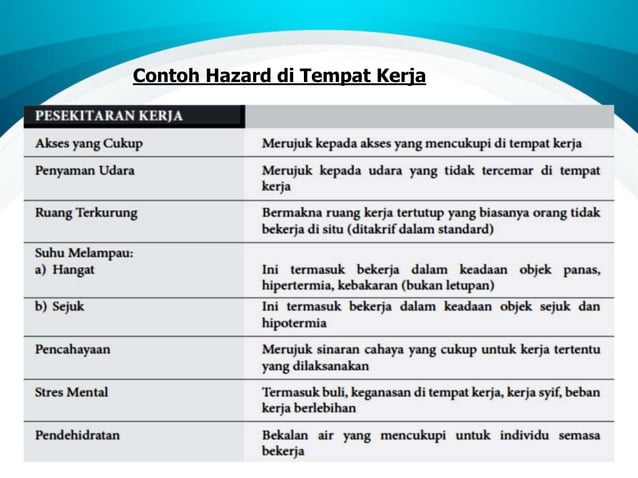 Contoh Hazard di Tempat Kerja

| PESEKITARAN KERJA | |
|---|---|
| Akses yang Cukup | Merujuk kepada akses yang mencukupi di tempat kerja |
| Penyaman Udara | Merujuk kepada udara yang tidak tercemar di tempat kerja |
| Ruang Terkurung | Bermakna ruang kerja tertutup yang biasanya orang tidak bekerja di situ (ditakrif dalam standard) |
| Suhu Melampau: a) Hangat | Ini termasuk bekerja dalam keadaan objek panas, hipertermia, kebakaran (bukan letupan) |
| b) Sejuk | Ini termasuk bekerja dalam keadaan objek sejuk dan hipotermia |
| Pencahayaan | Merujuk sinaran cahaya yang cukup untuk kerja tertentu yang dilaksanakan |
| Stres Mental | Termasuk buli, keganasan di tempat kerja, kerja syif, beban kerja berlebihan |
| Pendehidratan | Bekalan air yang mencukupi untuk individu semasa bekerja |